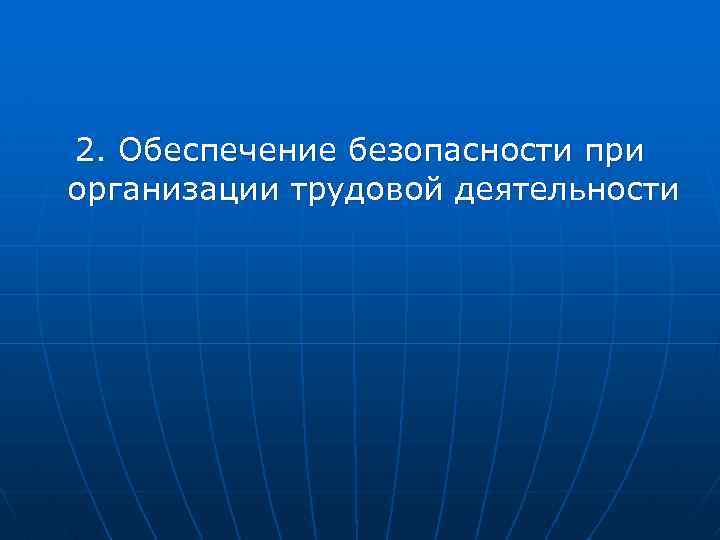 2. Обеспечение безопасности при организации трудовой деятельности